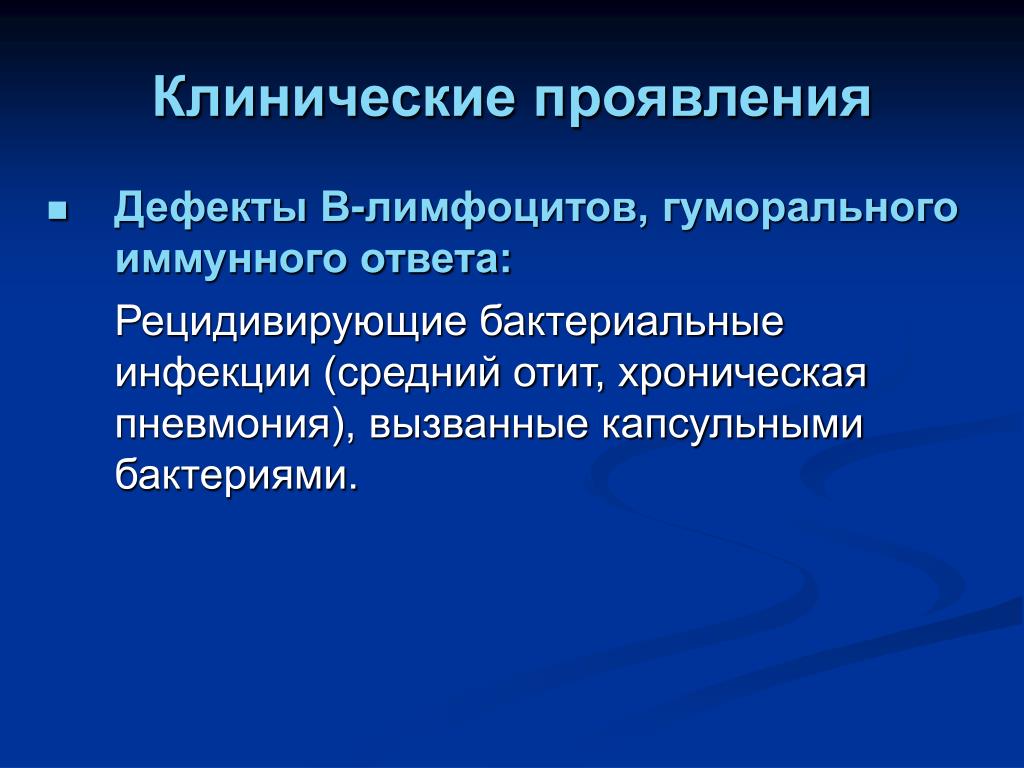 Клинические проявления

■ Дефекты В-лимфоцитов, гуморального иммунного ответа:

Рецидивирующие бактериальные инфекции (средний отит, хроническая пневмония), вызванные капсульными бактериями.